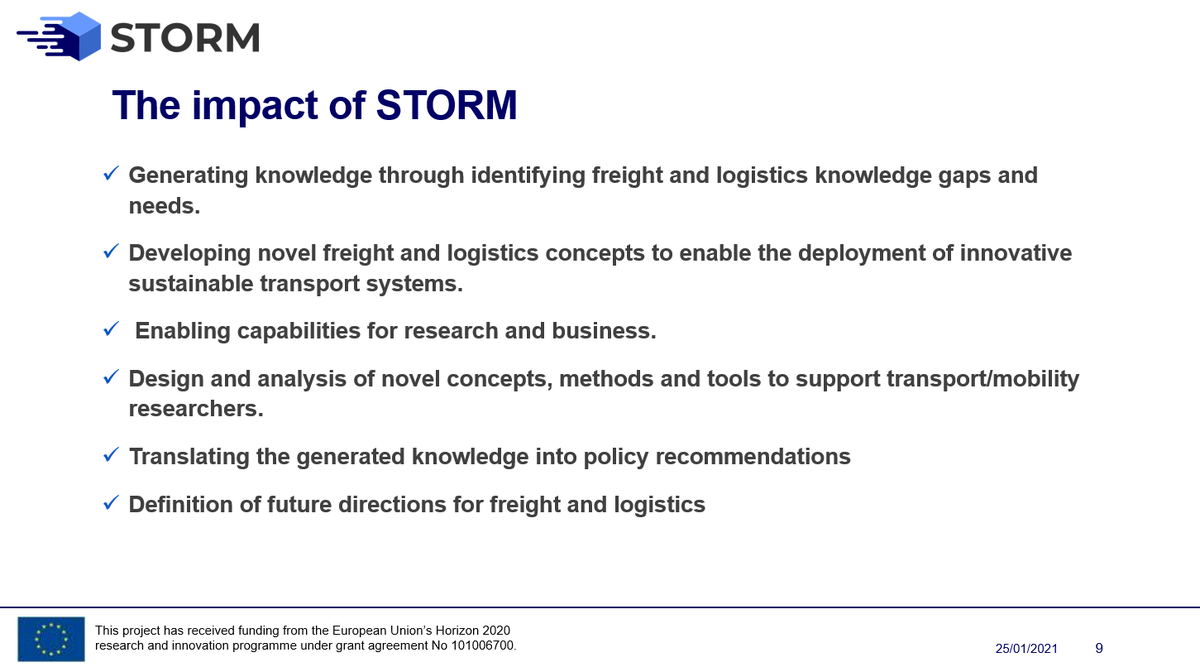 STORM

The impact of STORM

✓ Generating knowledge through identifying freight and logistics knowledge gaps and needs.

✓ Developing novel freight and logistics concepts to enable the deployment of innovative sustainable transport systems.

✓ Enabling capabilities for research and business.

✓ Design and analysis of novel concepts, methods and tools to support transport/mobility researchers.

✓ Translating the generated knowledge into policy recommendations

✓ Definition of future directions for freight and logistics

This project has received funding from the European Union's Horizon 2020 research and innovation programme under grant agreement No 101006700.

25/01/2021 9